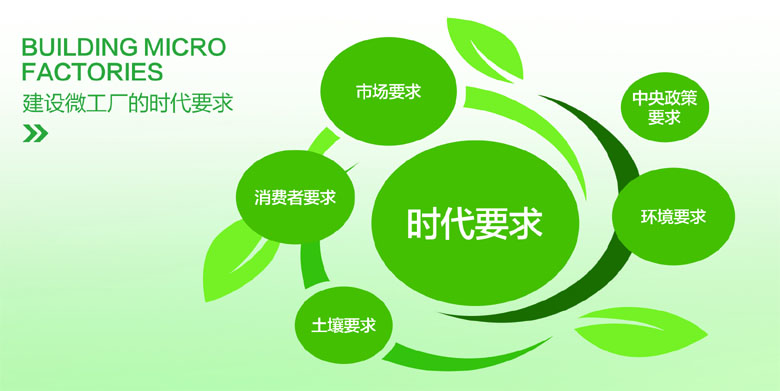 BUILDING MICRO FACTORIES
建设微工厂的时代要求

市场要求

中央政策要求

消费者要求

时代要求

环境要求

土壤要求